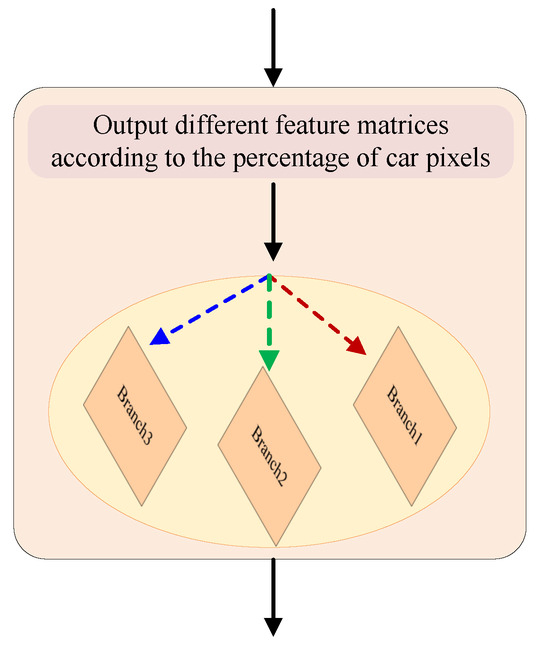 Output different feature matrices according to the percentage of car pixels

Branch3

Branch2

Branch1